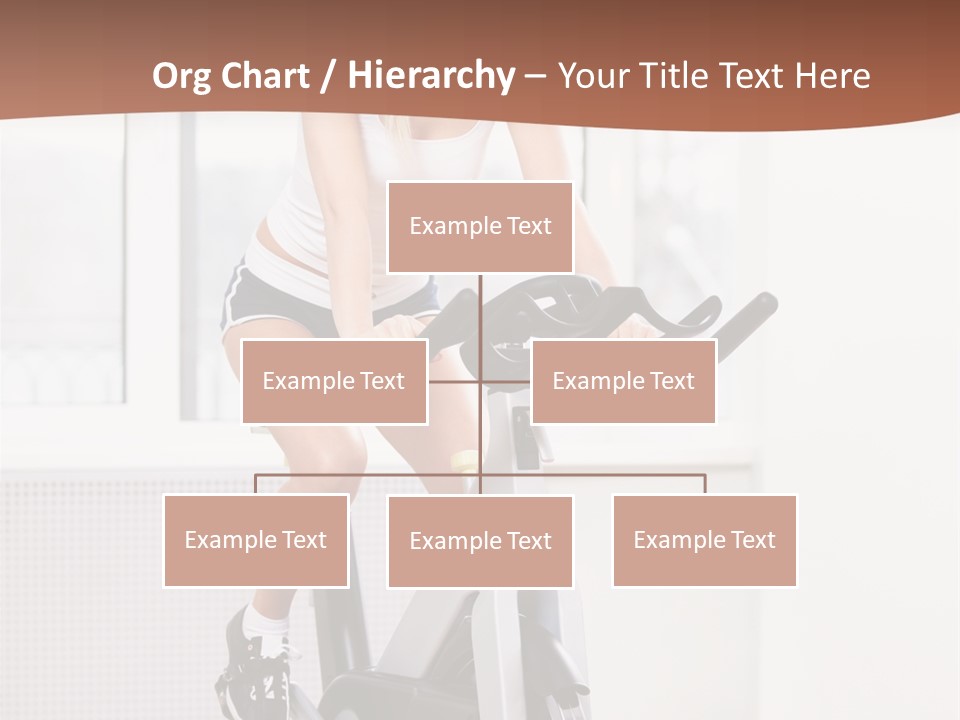 Org Chart / Hierarchy – Your Title Text Here

Example Text

Example Text

Example Text

Example Text

Example Text

Example Text